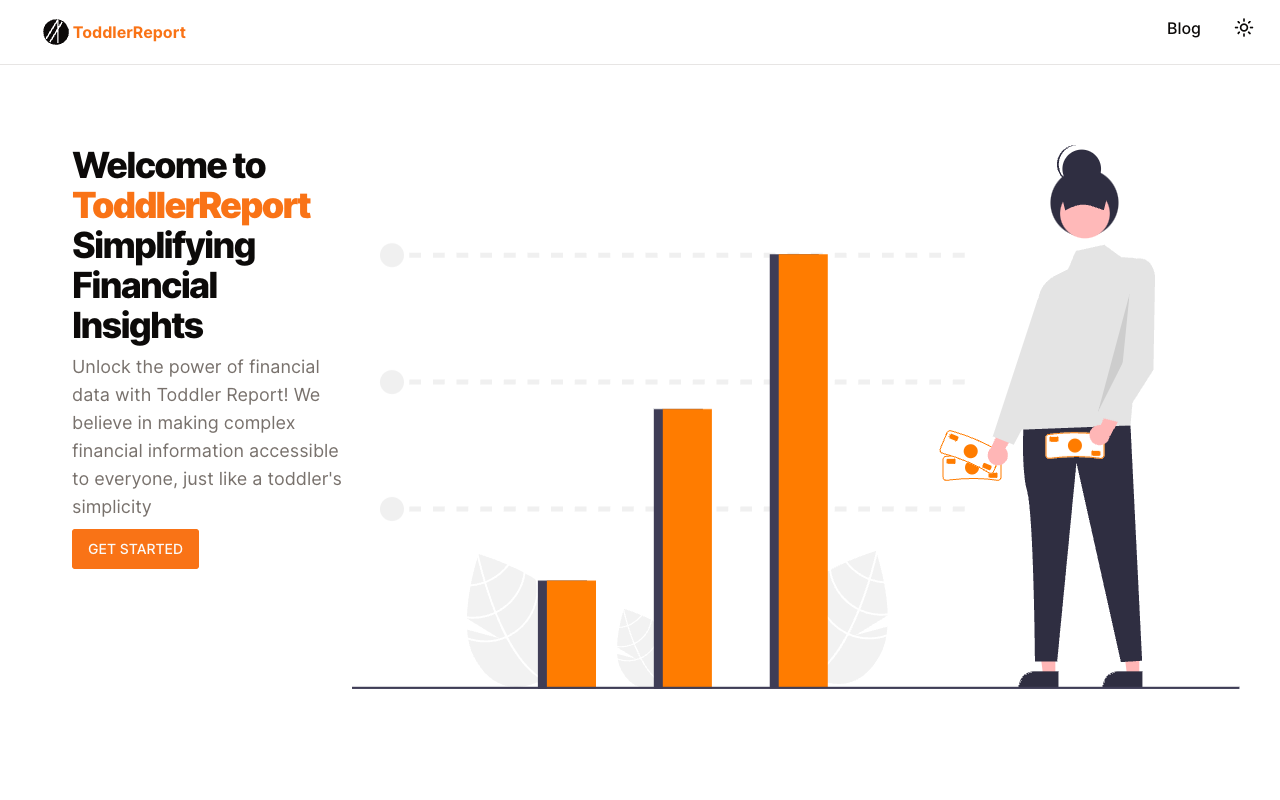 ToddlerReport

Blog

Welcome to ToddlerReport Simplifying Financial Insights

Unlock the power of financial data with Toddler Report! We believe in making complex financial information accessible to everyone, just like a toddler's simplicity

GET STARTED